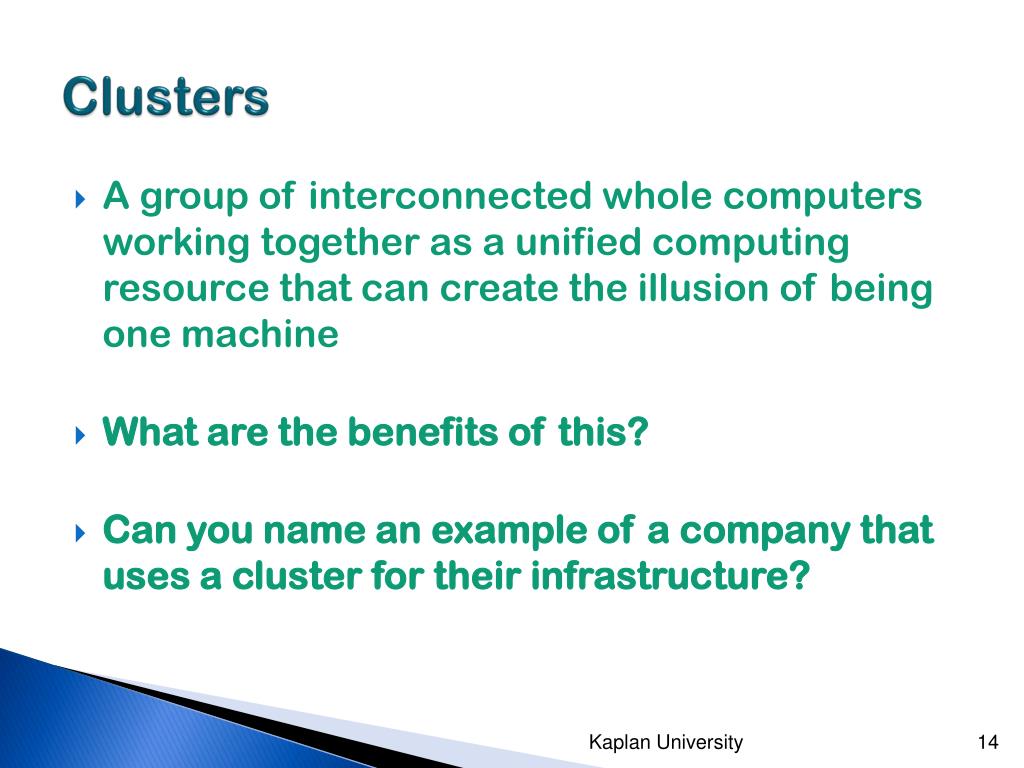 Clusters

A group of interconnected whole computers working together as a unified computing resource that can create the illusion of being one machine

What are the benefits of this?

Can you name an example of a company that uses a cluster for their infrastructure?

Kaplan University

14